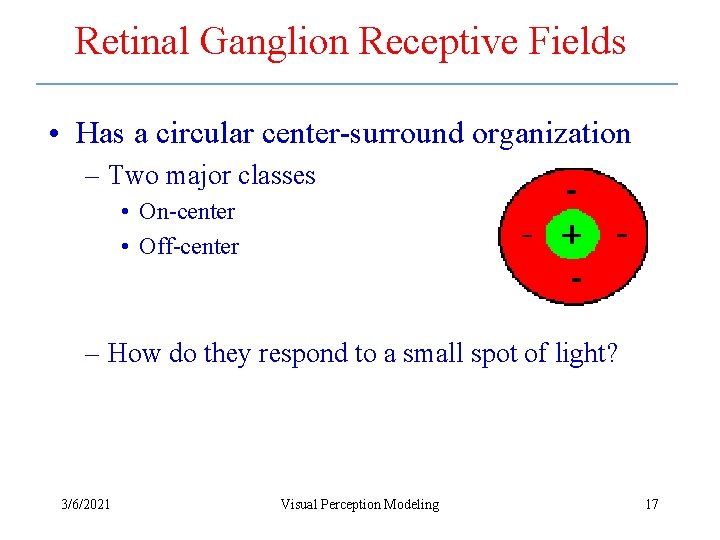 Retinal Ganglion Receptive Fields

• Has a circular center-surround organization
– Two major classes
• On-center
• Off-center

-
- + -
-

– How do they respond to a small spot of light?

3/6/2021 Visual Perception Modeling 17